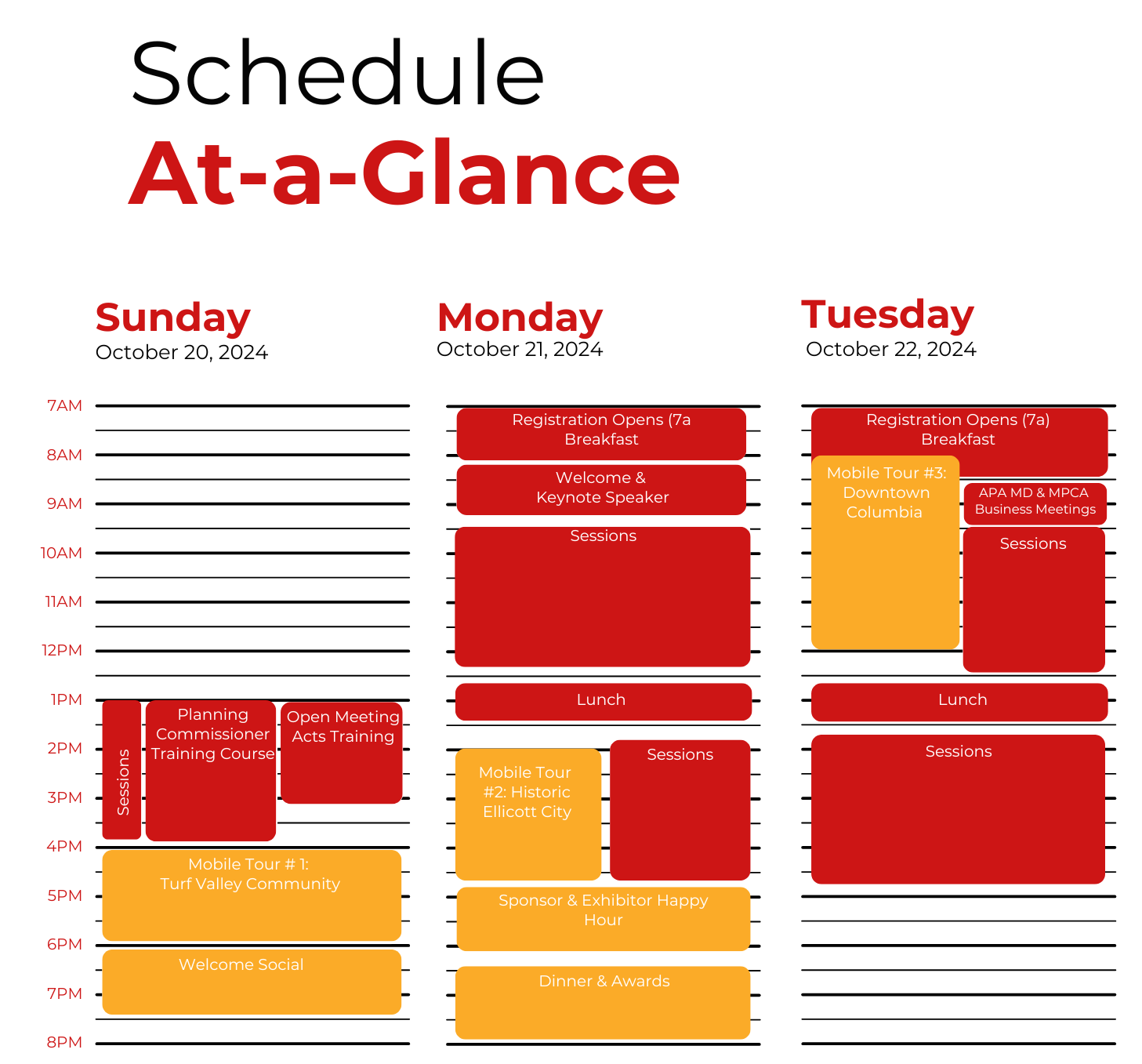 Schedule
At-a-Glance

Sunday
October 20, 2024

7AM
8AM
9AM
10AM
11AM
12PM
1PM
2PM
3PM
4PM
5PM
6PM
7PM
8PM

Sessions

Planning Commissioner Training Course

Open Meeting Acts Training

Mobile Tour # 1: Turf Valley Community

Welcome Social

Monday
October 21, 2024

Registration Opens (7a Breakfast

Welcome & Keynote Speaker

Sessions

Lunch

Mobile Tour #2: Historic Ellicott City

Sessions

Sponsor & Exhibitor Happy Hour

Dinner & Awards

Tuesday
October 22, 2024

Registration Opens (7a) Breakfast

Mobile Tour #3: Downtown Columbia

APA MD & MPCA Business Meetings

Sessions

Lunch

Sessions